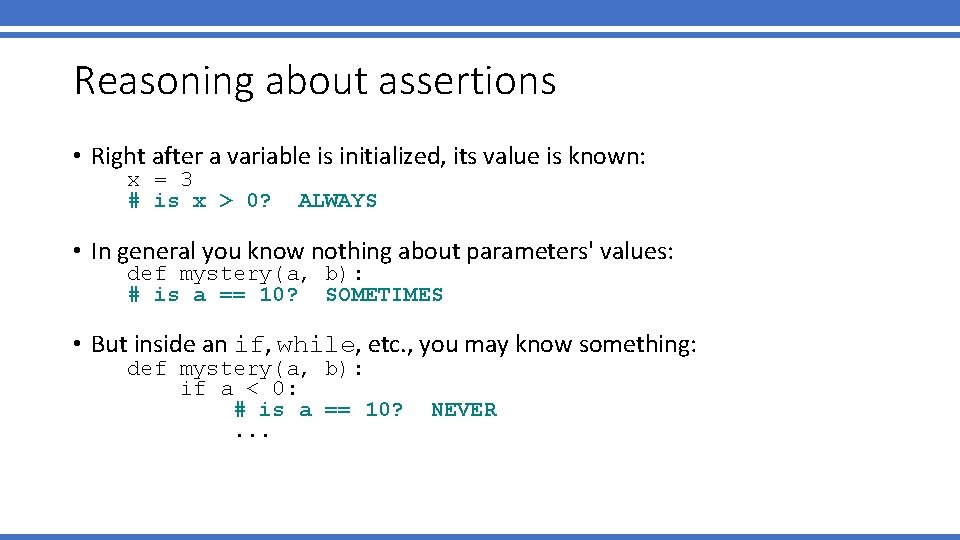 Reasoning about assertions

• Right after a variable is initialized, its value is known:
x = 3
# is x > 0? ALWAYS

• In general you know nothing about parameters' values:
def mystery(a, b):
# is a == 10? SOMETIMES

• But inside an if, while, etc., you may know something:
def mystery(a, b):
    if a < 0:
        # is a == 10? NEVER
        ...